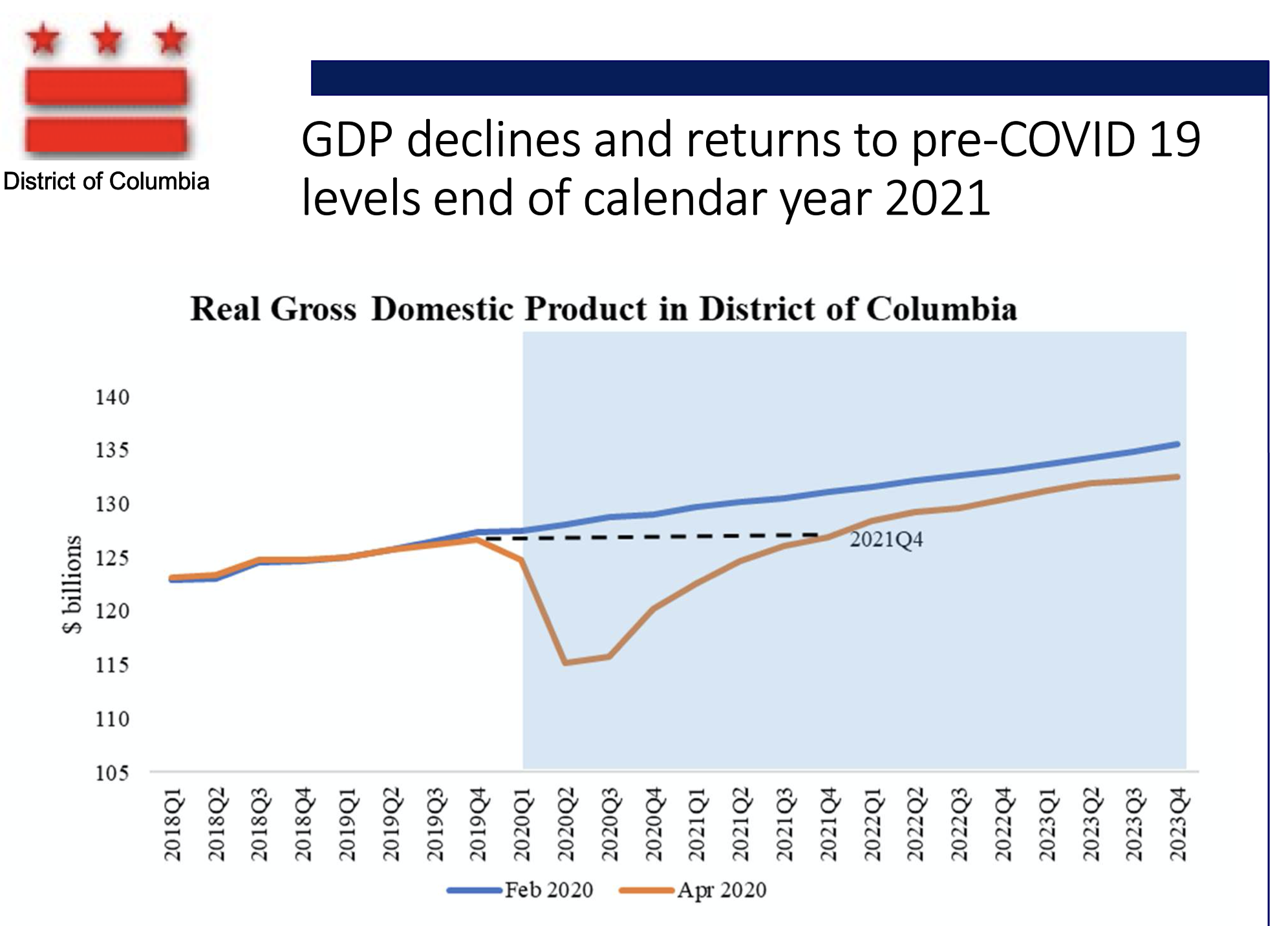 District of Columbia

GDP declines and returns to pre-COVID 19 levels end of calendar year 2021

Real Gross Domestic Product in District of Columbia

$ billions

140
135
130
125
120
115
110
105

2021Q4

2018Q1 2018Q2 2018Q3 2018Q4 2019Q1 2019Q2 2019Q3 2019Q4 2020Q1 2020Q2 2020Q3 2020Q4 2021Q1 2021Q2 2021Q3 2021Q4 2022Q1 2022Q2 2022Q3 2022Q4 2023Q1 2023Q2 2023Q3 2023Q4

Feb 2020 Apr 2020